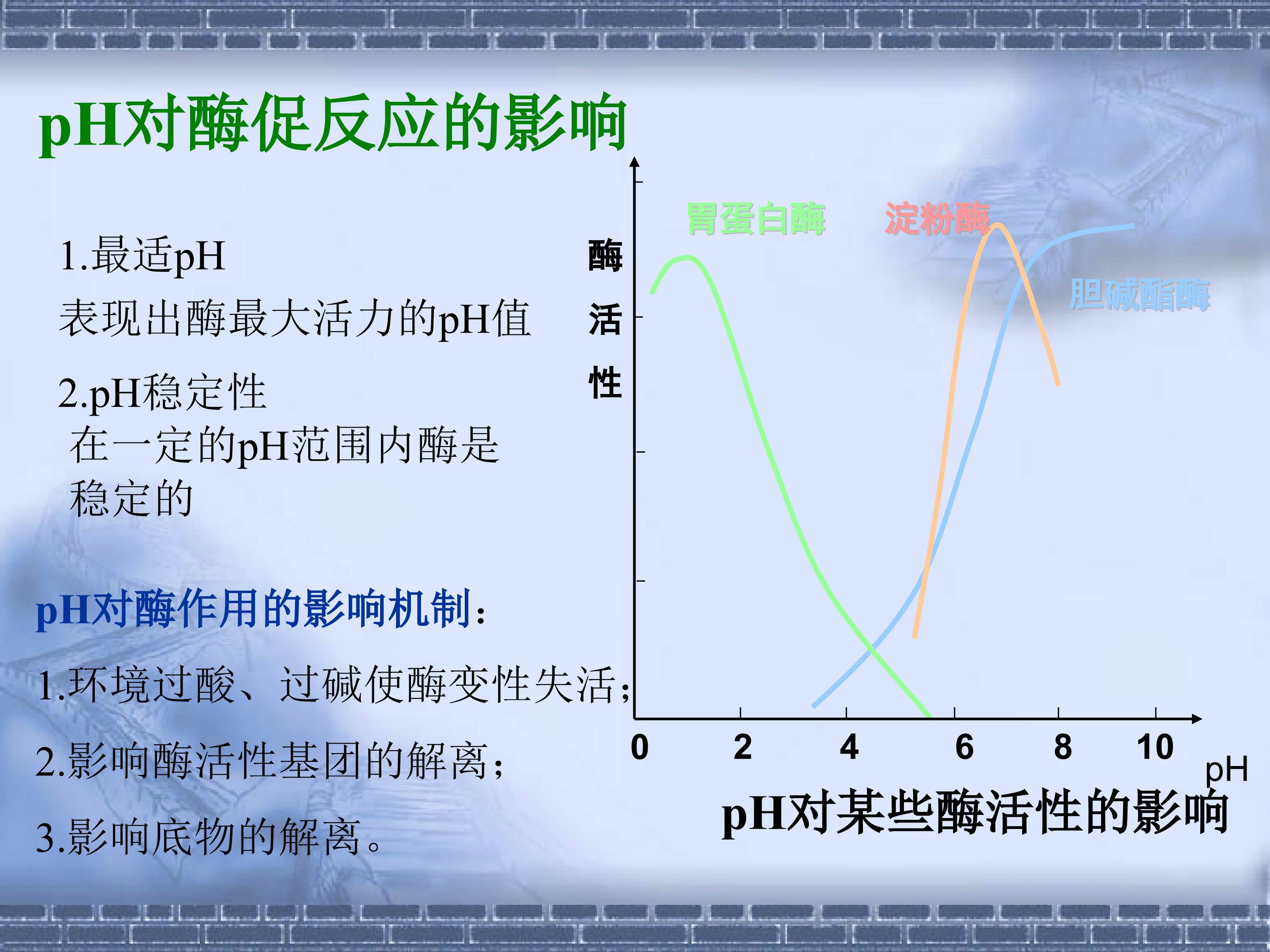 pH对酶促反应的影响

1.最适pH
表现出酶最大活力的pH值

2.pH稳定性
在一定的pH范围内酶是稳定的

pH对酶作用的影响机制：

1.环境过酸、过碱使酶变性失活；

2.影响酶活性基团的解离；

3.影响底物的解离。

酶活性

胃蛋白酶
淀粉酶
胆碱酯酶

0 2 4 6 8 10
pH

pH对某些酶活性的影响